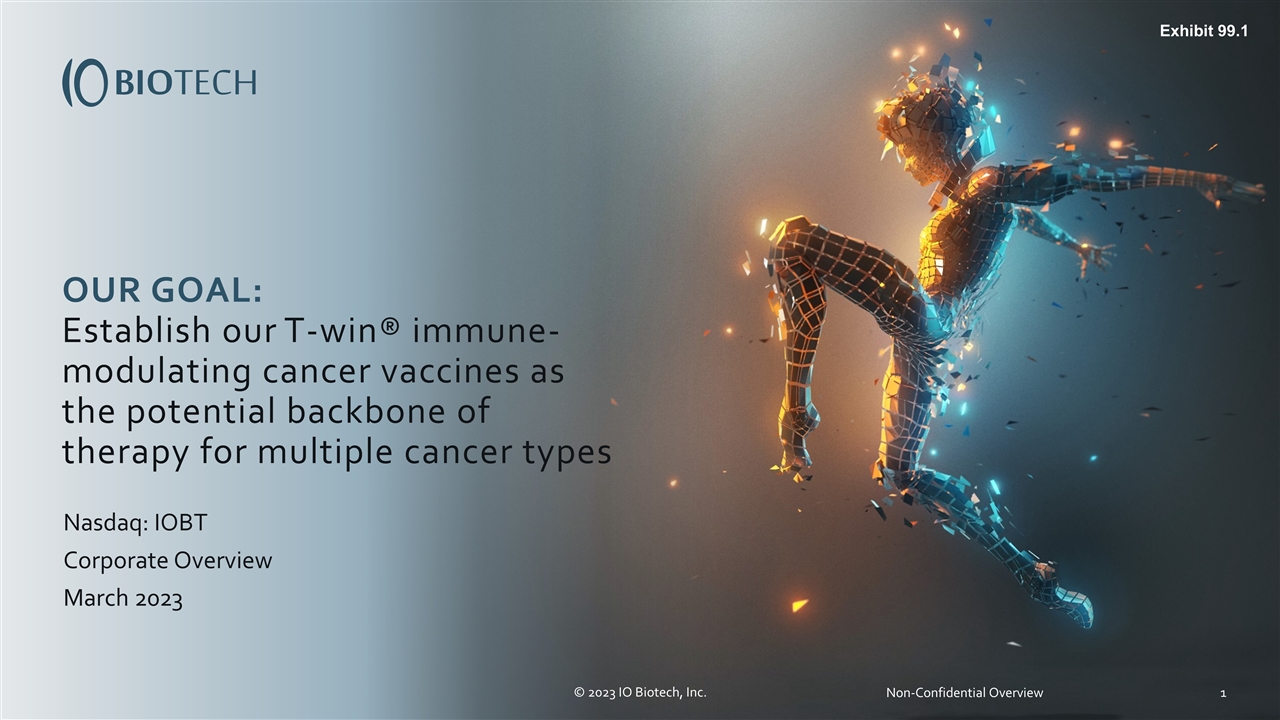 Exhibit 99.1

IO BIOTECH

OUR GOAL:
Establish our T-win® immune-modulating cancer vaccines as the potential backbone of therapy for multiple cancer types

Nasdaq: IOBT

Corporate Overview

March 2023

© 2023 IO Biotech, Inc.

Non-Confidential Overview

1